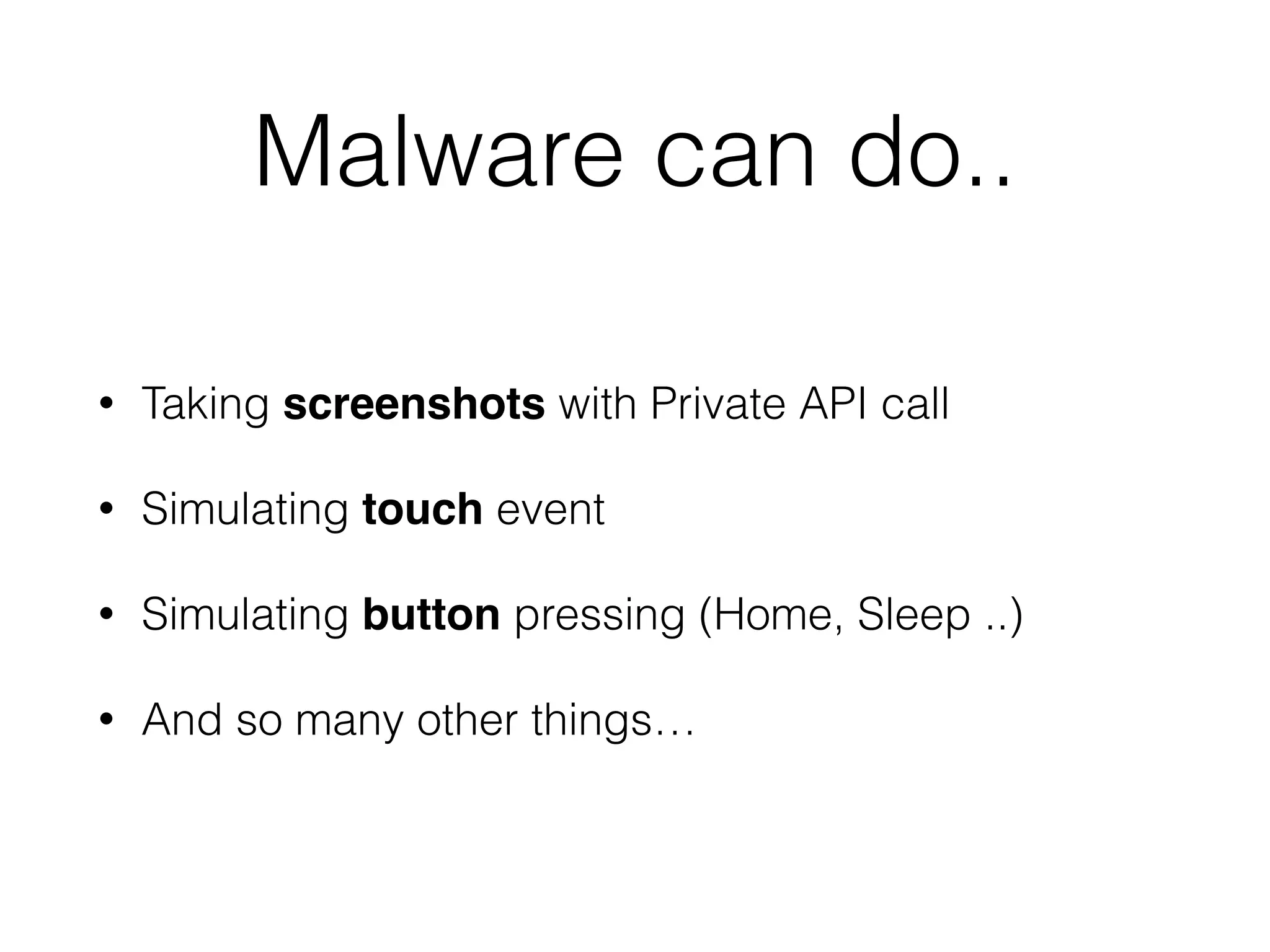 Malware can do..

• Taking **screenshots** with Private API call

• Simulating **touch** event

• Simulating **button** pressing (Home, Sleep ..)

• And so many other things…